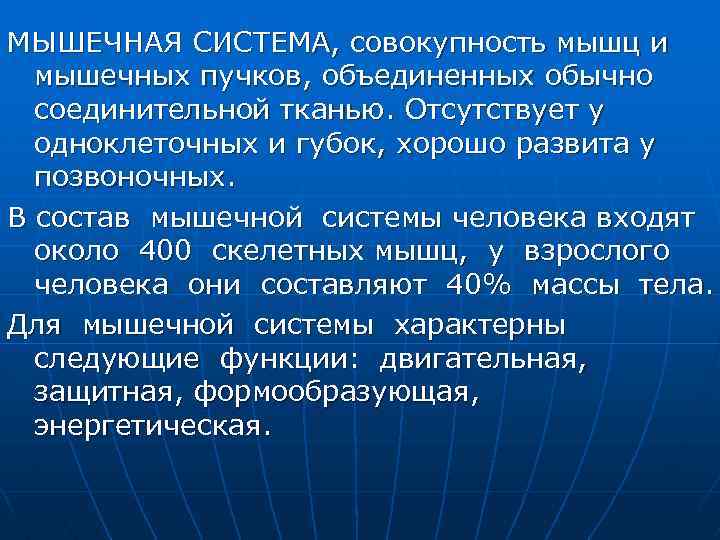 МЫШЕЧНАЯ СИСТЕМА, совокупность мышц и мышечных пучков, объединенных обычно соединительной тканью. Отсутствует у одноклеточных и губок, хорошо развита у позвоночных.

В состав мышечной системы человека входят около 400 скелетных мышц, у взрослого человека они составляют 40% массы тела.

Для мышечной системы характерны следующие функции: двигательная, защитная, формообразующая, энергетическая.